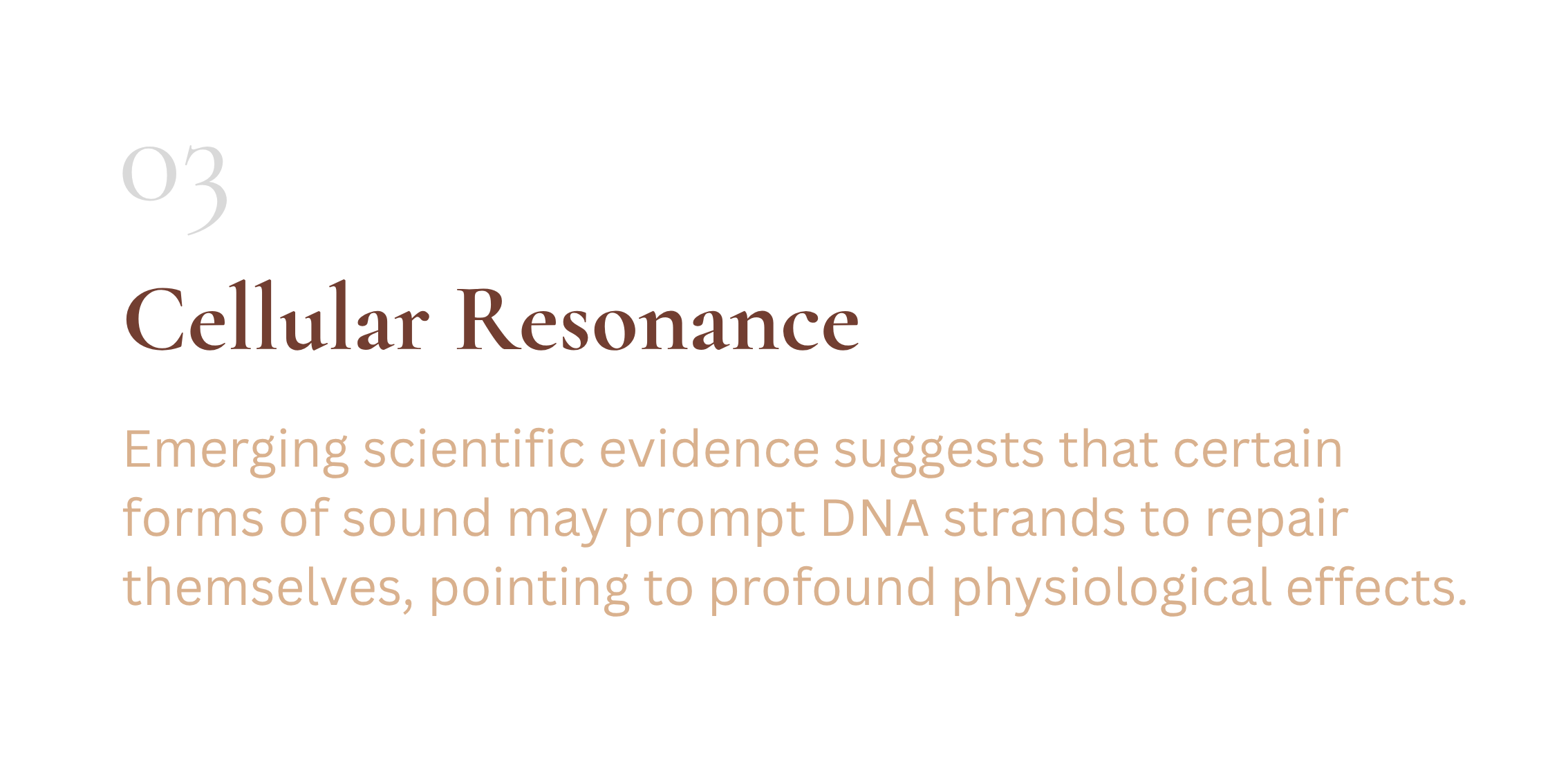 03

Cellular Resonance

Emerging scientific evidence suggests that certain forms of sound may prompt DNA strands to repair themselves, pointing to profound physiological effects.